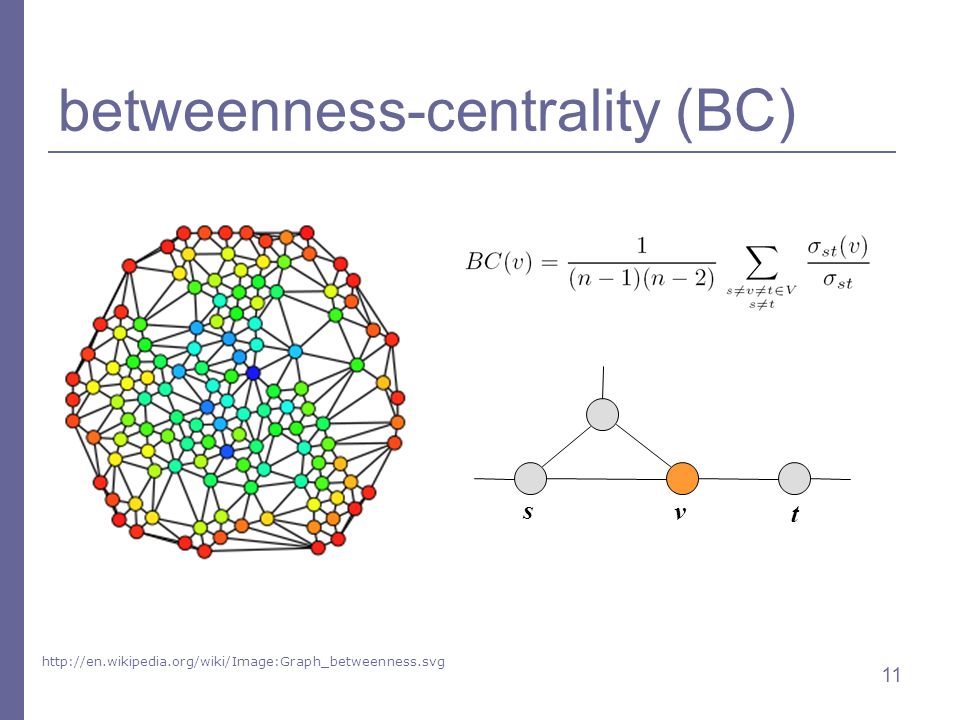 betweenness-centrality (BC)

$BC(v) = \frac{1}{(n-1)(n-2)} \sum_{\substack{s \neq v \neq t \in V \\ s \neq t}} \frac{\sigma_{st}(v)}{\sigma_{st}}$

s

v

t

http://en.wikipedia.org/wiki/Image:Graph_betweenness.svg

11